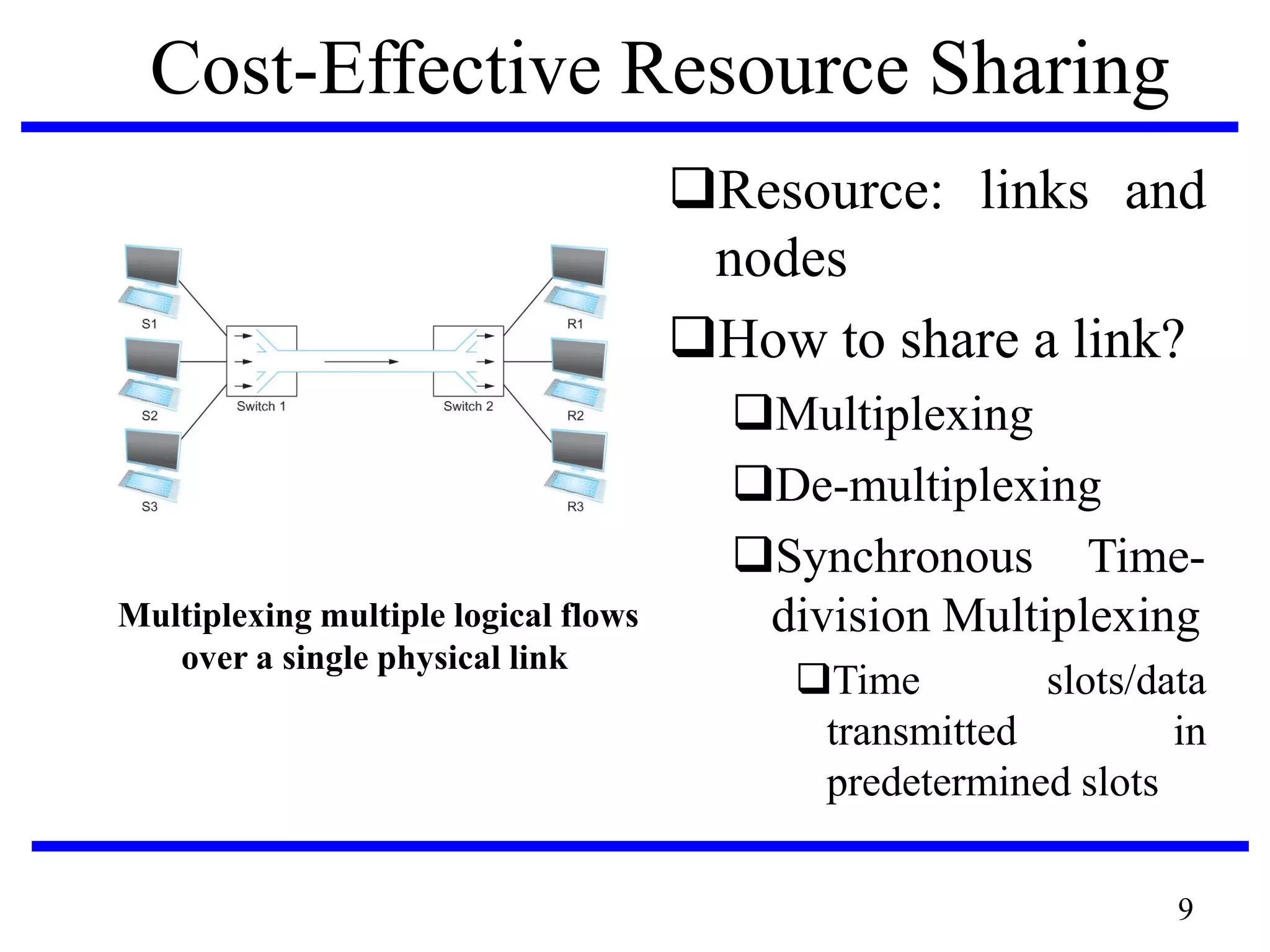 Cost-Effective Resource Sharing

S1
S2
S3
Switch 1
Switch 2
R1
R2
R3

Multiplexing multiple logical flows over a single physical link

❑Resource: links and nodes

❑How to share a link?

❑Multiplexing

❑De-multiplexing

❑Synchronous Time-division Multiplexing

❑Time slots/data transmitted in predetermined slots

9